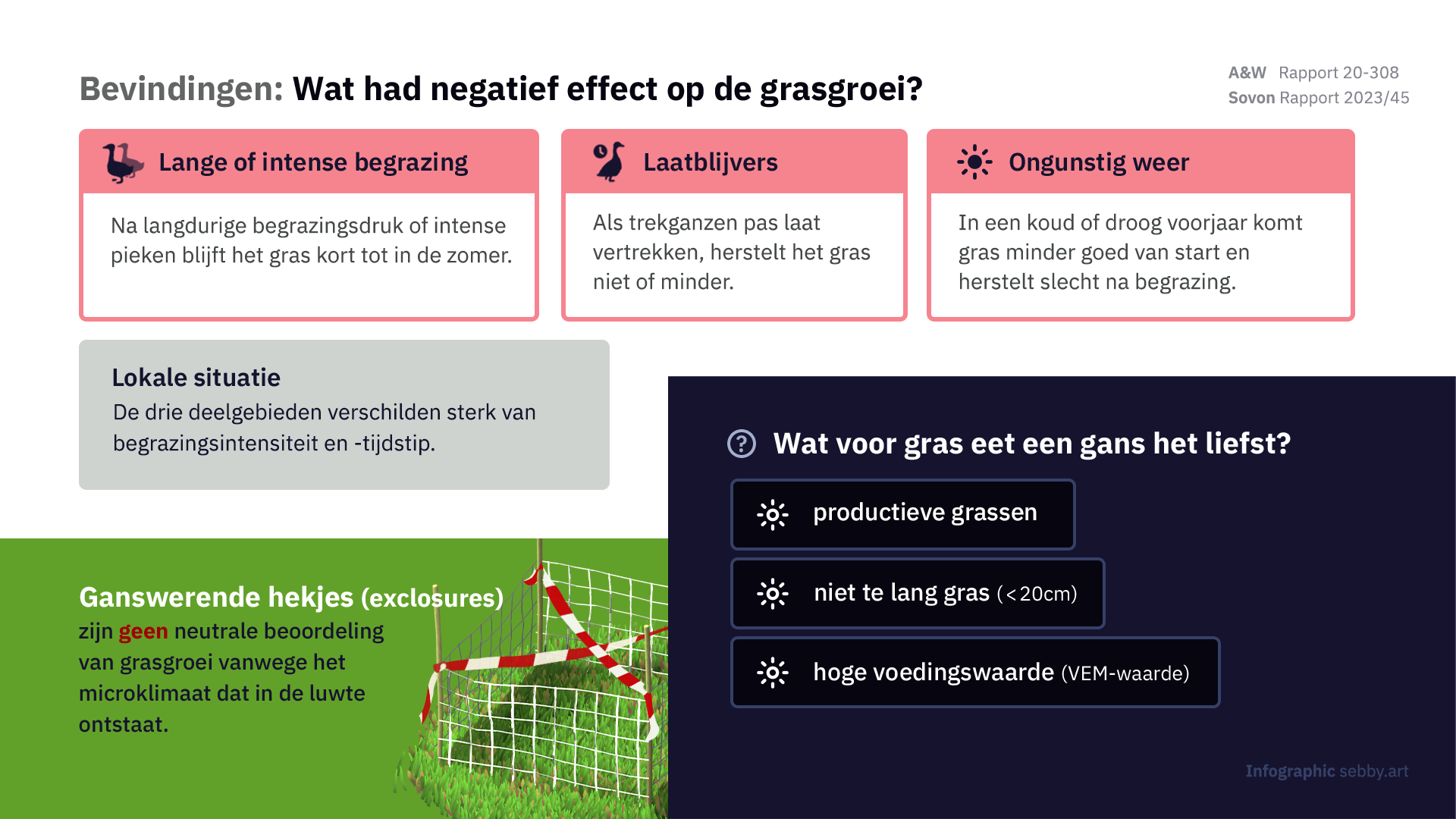 Bevindingen: Wat had negatief effect op de grasgroei?

A&W Rapport 20-308
Sovon Rapport 2023/45

Lange of intense begrazing

Na langdurige begrazingsdruk of intense pieken blijft het gras kort tot in de zomer.

Laatblijvers

Als trekganzen pas laat vertrekken, herstelt het gras niet of minder.

Ongunstig weer

In een koud of droog voorjaar komt gras minder goed van start en herstelt slecht na begrazing.

Lokale situatie
De drie deelgebieden verschilden sterk van begrazingsintensiteit en -tijdstip.

Ganswerende hekjes (exclosures) zijn geen neutrale beoordeling van grasgroei vanwege het microklimaat dat in de luwte ontstaat.

Wat voor gras eet een gans het liefst?

productieve grassen

niet te lang gras (<20cm)

hoge voedingswaarde (VEM-waarde)

Infographic sebby.art